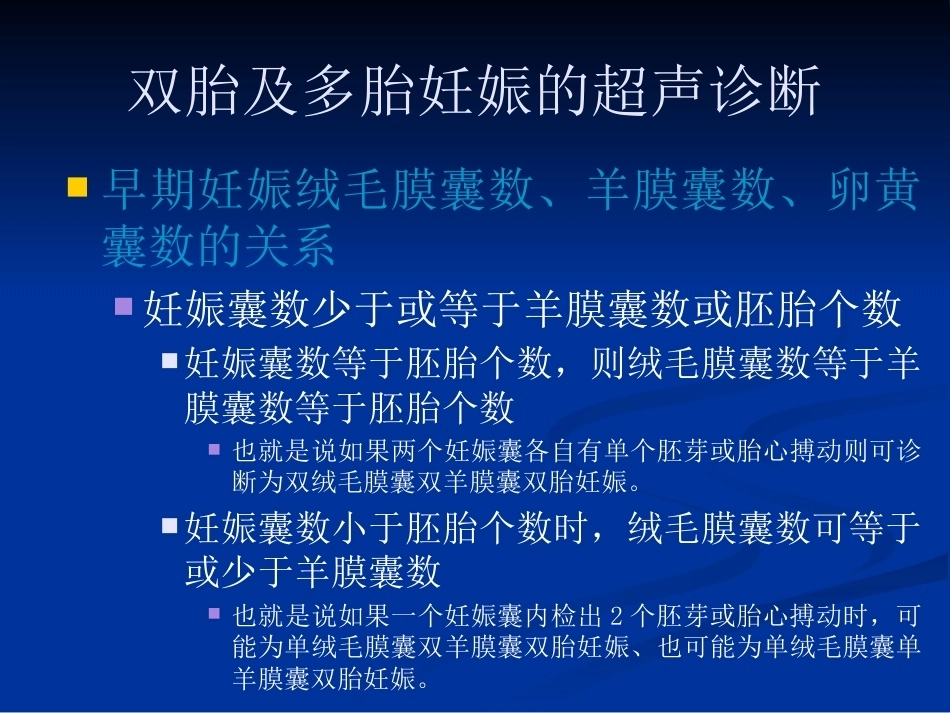 双胎及多胎妊娠的超声诊断

早期妊娠绒毛膜囊数、羊膜囊数、卵黄囊数的关系

妊娠囊数少于或等于羊膜囊数或胚胎个数

妊娠囊数等于胚胎个数，则绒毛膜囊数等于羊膜囊数等于胚胎个数

也就是说如果两个妊娠囊各自有单个胚芽或胎心搏动则可诊断为双绒毛膜囊双羊膜囊双胎妊娠。

妊娠囊数小于胚胎个数时，绒毛膜囊数可等于或少于羊膜囊数

也就是说如果一个妊娠囊内检出 2 个胚芽或胎心搏动时，可能为单绒毛膜囊双羊膜囊双胎妊娠、也可能为单绒毛膜囊单羊膜囊双胎妊娠。